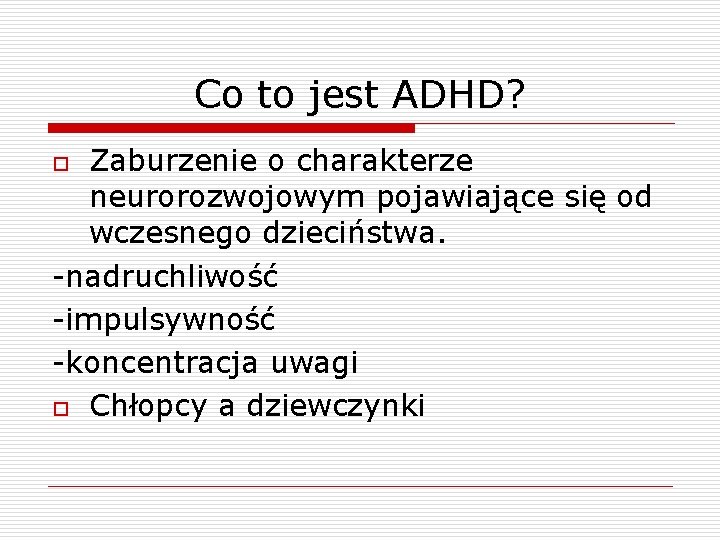 Co to jest ADHD?

Zaburzenie o charakterze neurorozwojowym pojawiające się od wczesnego dzieciństwa.

-nadruchliwość

-impulsywność

-koncentracja uwagi

Chłopcy a dziewczynki